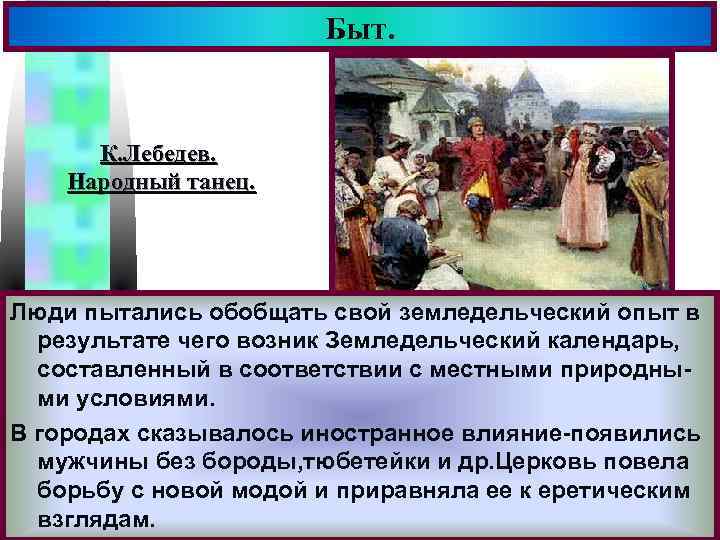 Быт.

К.Лебедев.
Народный танец.

Люди пытались обобщать свой земледельческий опыт в результате чего возник Земледельческий календарь, составленный в соответствии с местными природными условиями.

В городах сказывалось иностранное влияние-появились мужчины без бороды,тюбетейки и др.Церковь повела борьбу с новой модой и приравняла ее к еретическим взглядам.